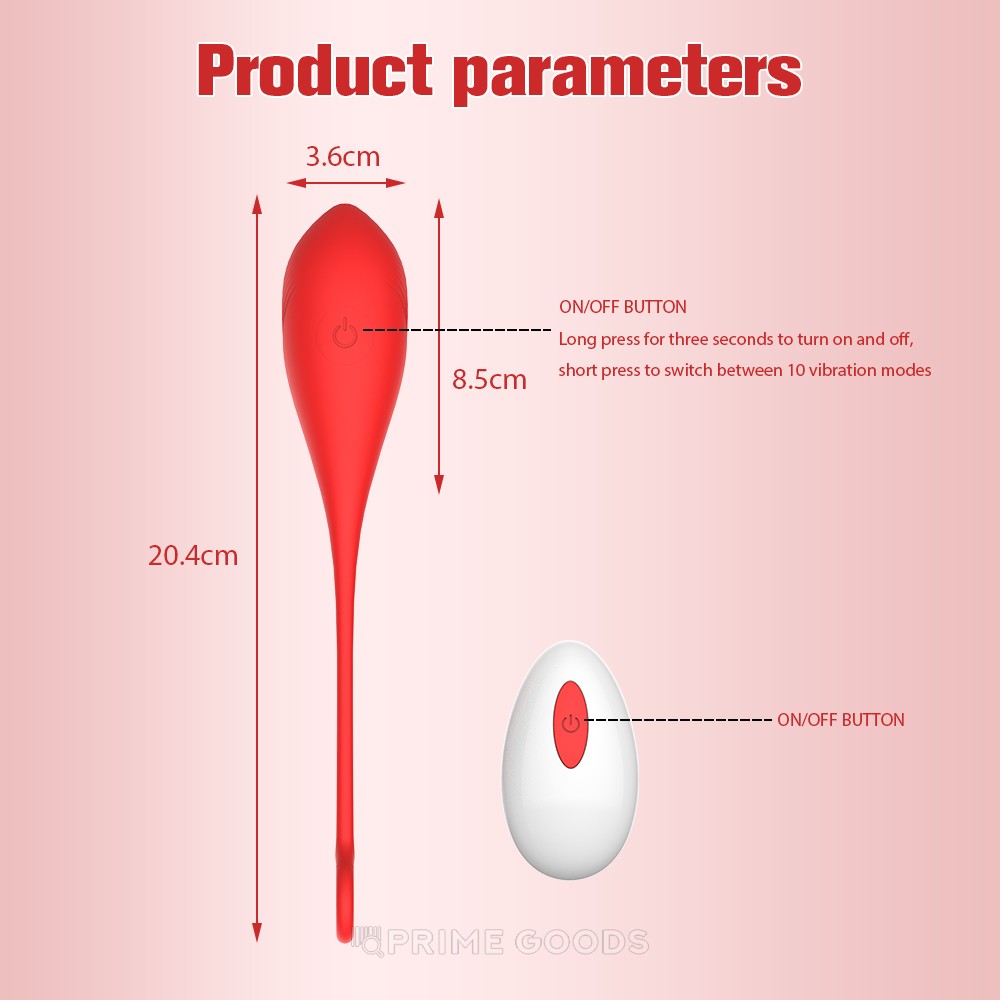 Product parameters

3.6cm

ON/OFF BUTTON
Long press for three seconds to turn on and off, short press to switch between 10 vibration modes

8.5cm

20.4cm

ON/OFF BUTTON

PRIME GOODS